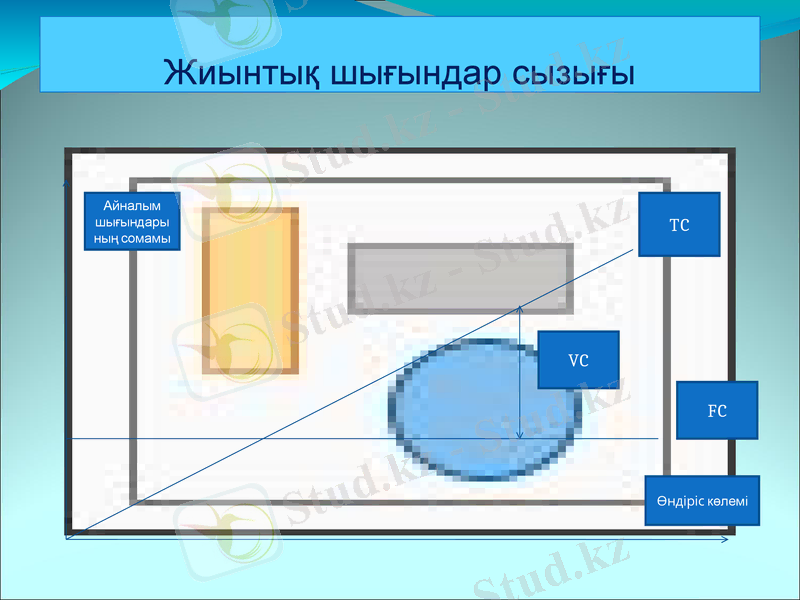 Жиынтық шығындар сызығы

Айналым шығындары ның сомамы

TC

VC

FC

Өндіріс көлемі

Stud.kz - Stud.kz